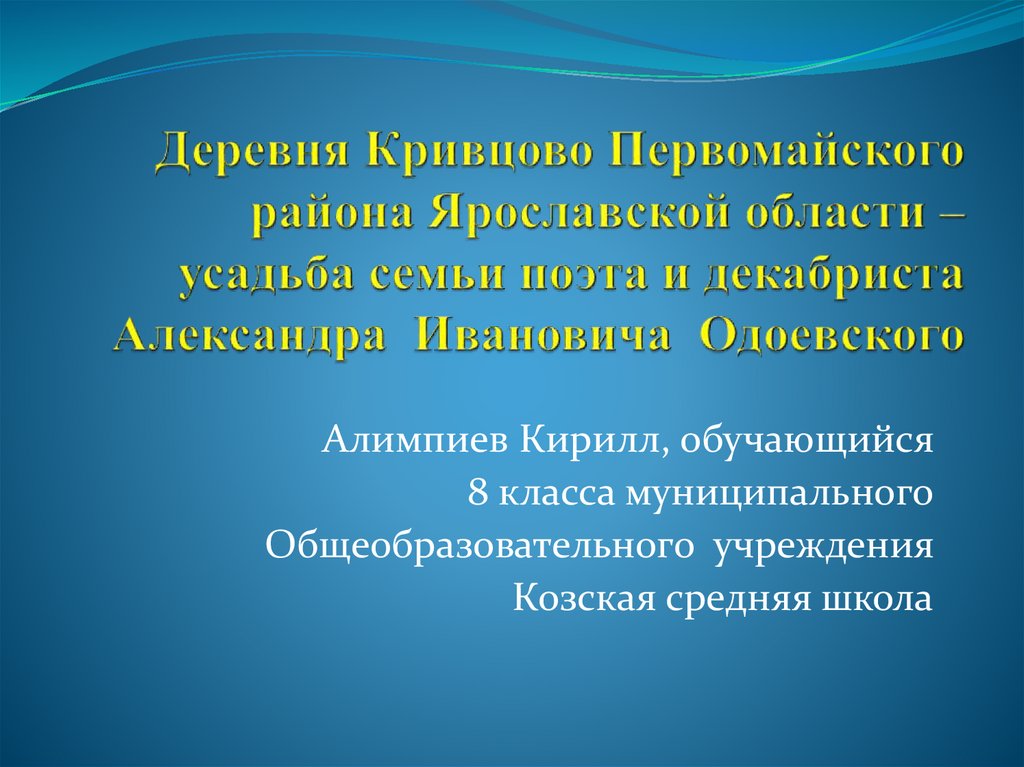 Деревня Кривцово Первомайского района Ярославской области – усадьба семьи поэта и декабриста Александра Ивановича Одоевского

Алимпиев Кирилл, обучающийся 8 класса муниципального Общеобразовательного учреждения Козская средняя школа